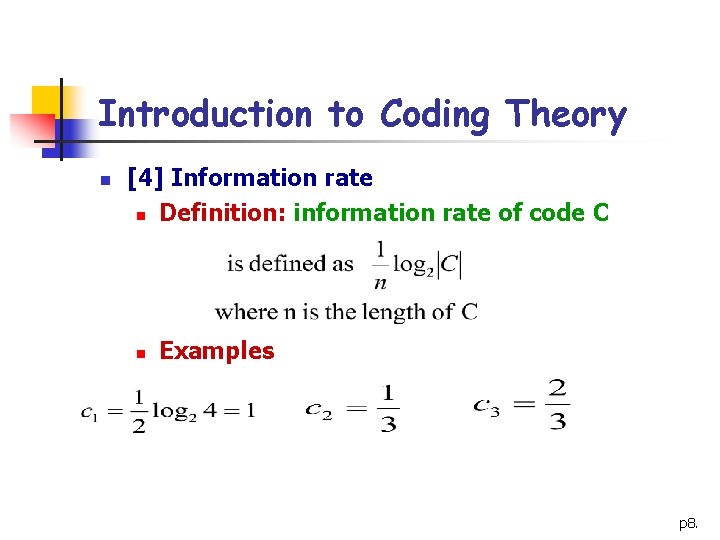 Introduction to Coding Theory

[4] Information rate

Definition: information rate of code C

is defined as $\frac{1}{n}\log_2|C|$

where n is the length of C

Examples

$c_1 = \frac{1}{2}\log_2 4 = 1$ $c_2 = \frac{1}{3}$ $c_3 = \frac{2}{3}$

p8.